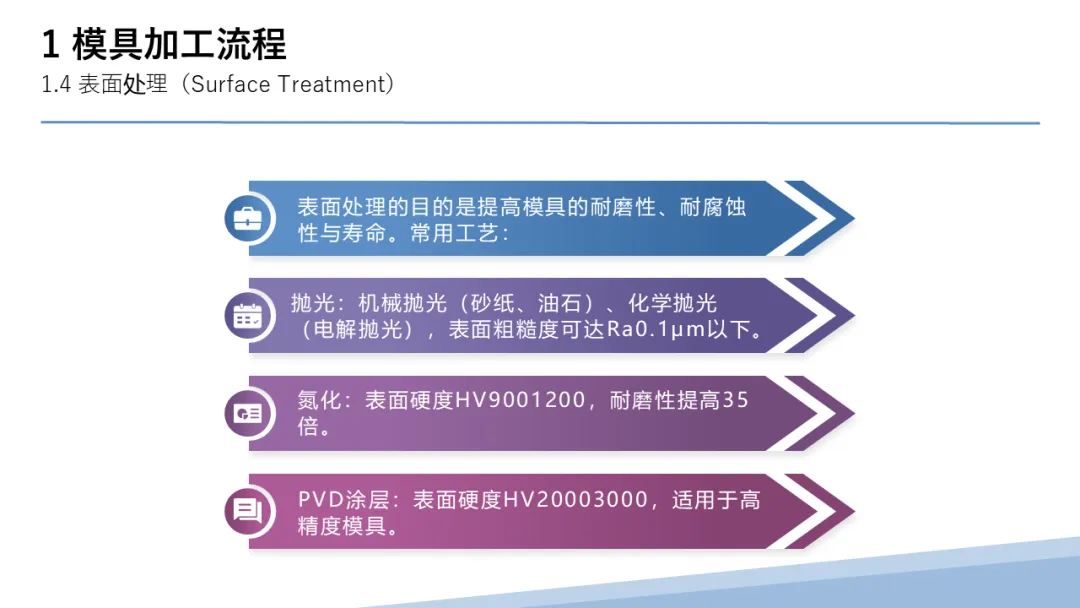 1 模具加工流程

1.4 表面处理（Surface Treatment）

表面处理的目的是提高模具的耐磨性、耐腐蚀性与寿命。常用工艺：

抛光：机械抛光（砂纸、油石）、化学抛光（电解抛光），表面粗糙度可达Ra0.1μm以下。

氮化：表面硬度HV9001200，耐磨性提高35倍。

PVD涂层：表面硬度HV20003000，适用于高精度模具。